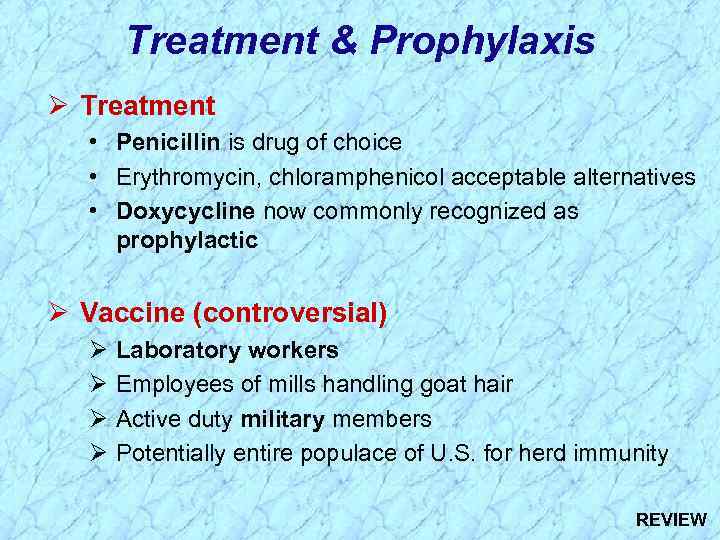 Treatment & Prophylaxis

➢ Treatment

• Penicillin is drug of choice
• Erythromycin, chloramphenicol acceptable alternatives
• Doxycycline now commonly recognized as prophylactic

➢ Vaccine (controversial)

➢ Laboratory workers
➢ Employees of mills handling goat hair
➢ Active duty military members
➢ Potentially entire populace of U.S. for herd immunity

REVIEW